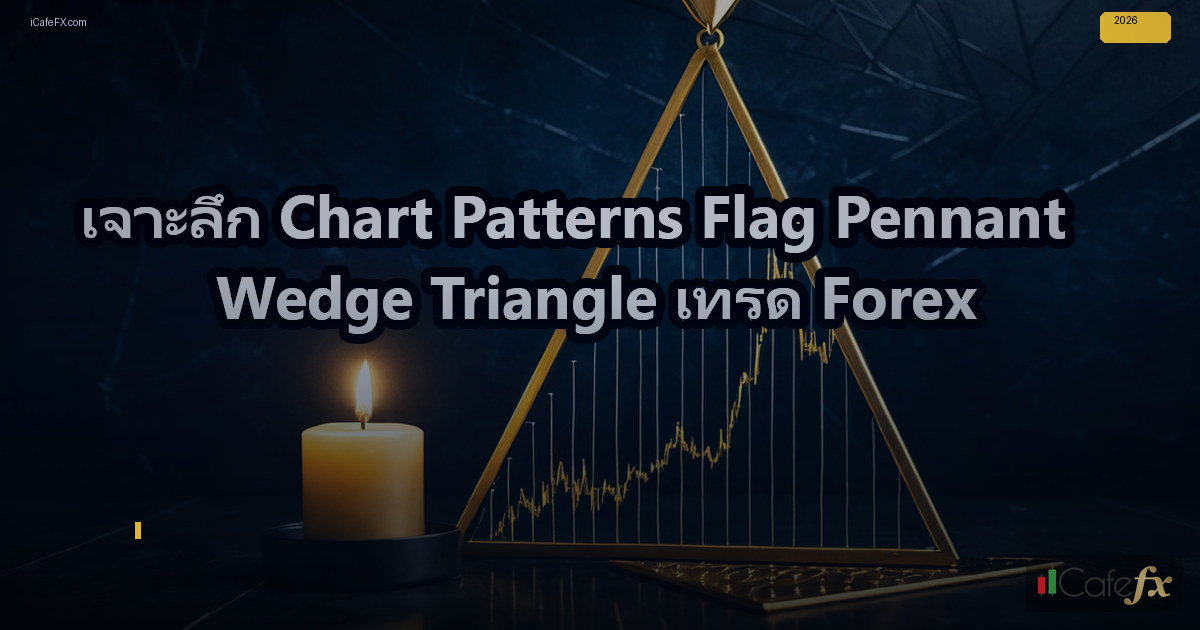 iCafeFX.com

2026

เจาะลึก Chart Patterns Flag Pennant Wedge Triangle เทรด Forex

iCafefx